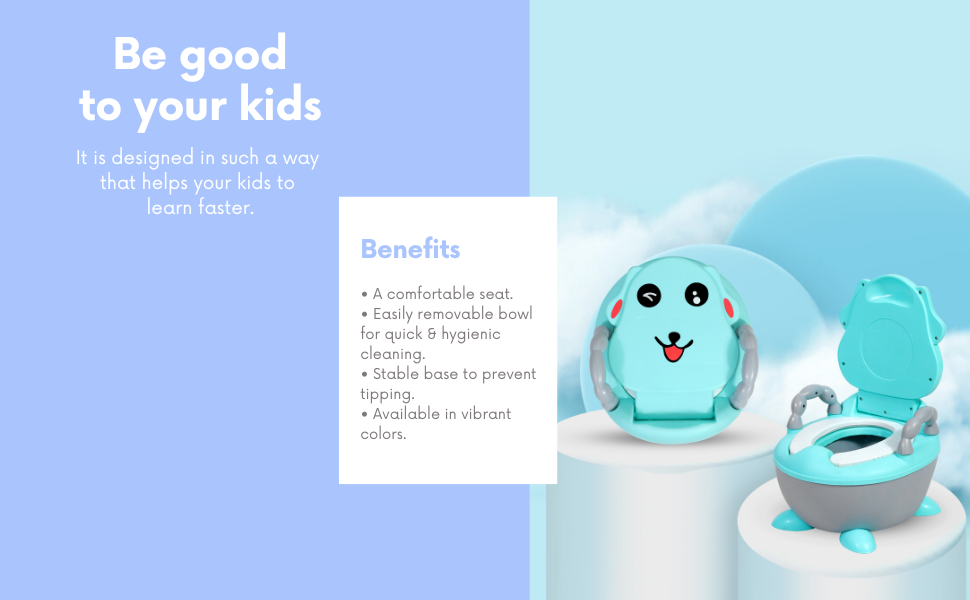 Be good
to your kids

It is designed in such a way that helps your kids to learn faster.

Benefits

• A comfortable seat.
• Easily removable bowl for quick & hygienic cleaning.
• Stable base to prevent tipping.
• Available in vibrant colors.